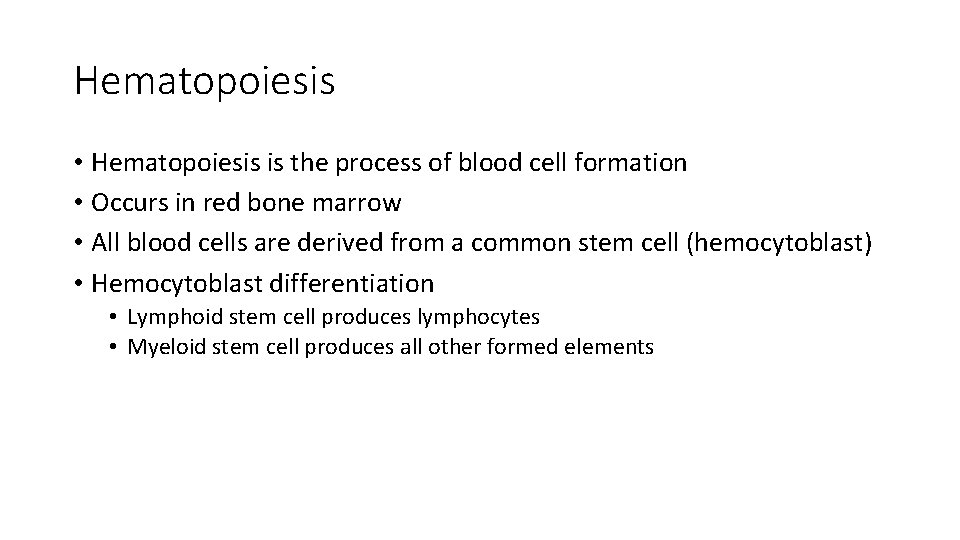 Hematopoiesis

• Hematopoiesis is the process of blood cell formation
• Occurs in red bone marrow
• All blood cells are derived from a common stem cell (hemocytoblast)
• Hemocytoblast differentiation
  • Lymphoid stem cell produces lymphocytes
  • Myeloid stem cell produces all other formed elements